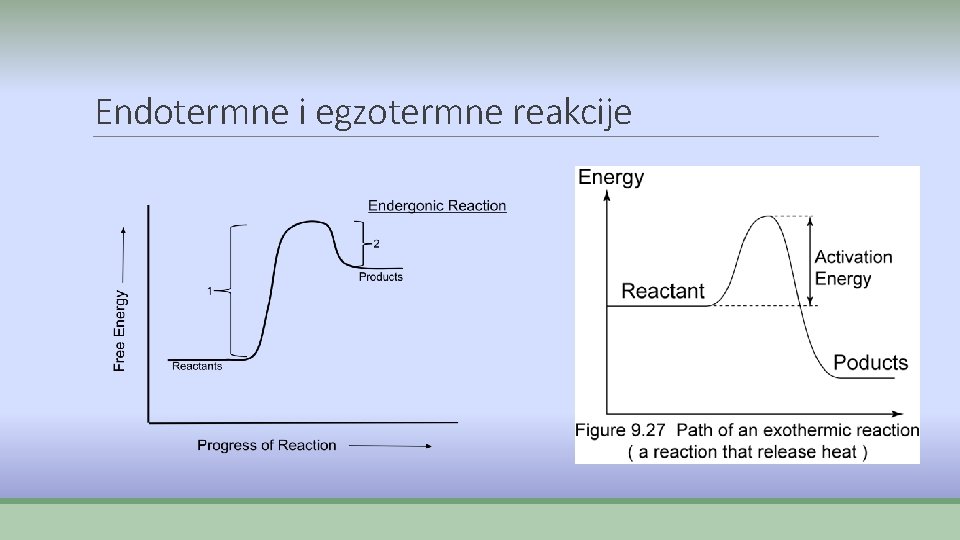 Endotermne i egzotermne reakcije

Endergonic Reaction

Free Energy

1

2

Products

Reactants

Progress of Reaction

Energy

Activation Energy

Reactant

Poducts

Figure 9.27 Path of an exothermic reaction ( a reaction that release heat )